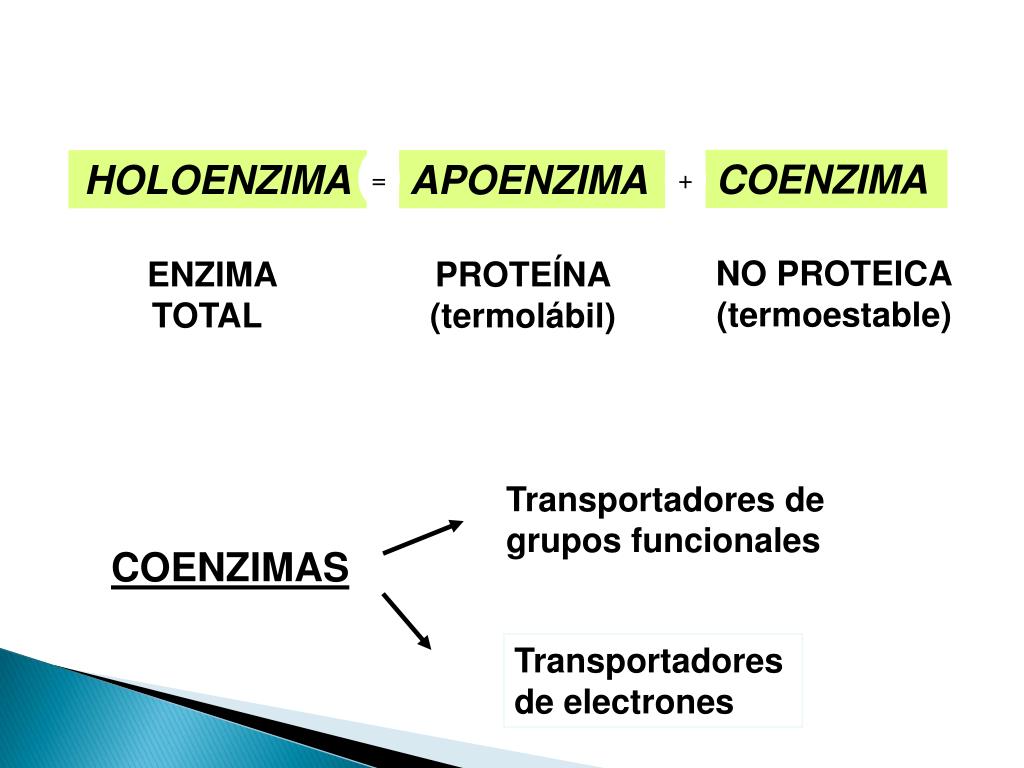 HOLOENZIMA = APOENZIMA + COENZIMA

ENZIMA TOTAL

PROTEÍNA (termolábil)

NO PROTEICA (termoestable)

COENZIMAS

Transportadores de grupos funcionales

Transportadores de electrones